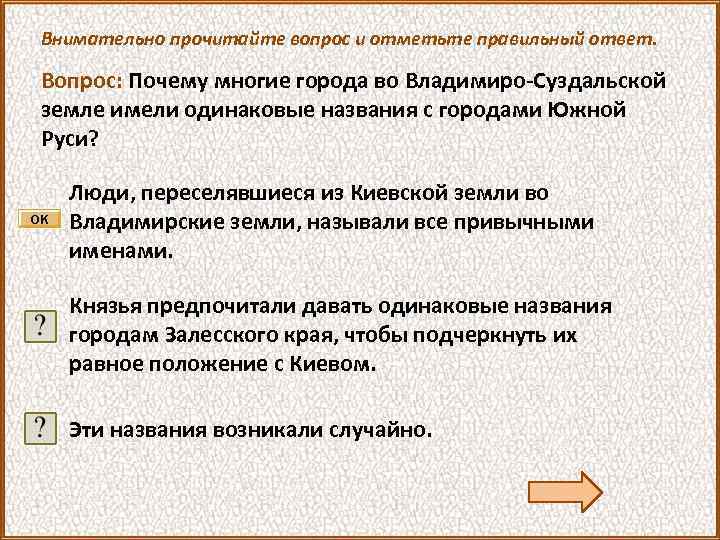 Внимательно прочитайте вопрос и отметьте правильный ответ.

Вопрос: Почему многие города во Владимиро-Суздальской земле имели одинаковые названия с городами Южной Руси?

ОК

Люди, переселявшиеся из Киевской земли во Владимирские земли, называли все привычными именами.

?

Князья предпочитали давать одинаковые названия городам Залесского края, чтобы подчеркнуть их равное положение с Киевом.

?

Эти названия возникали случайно.